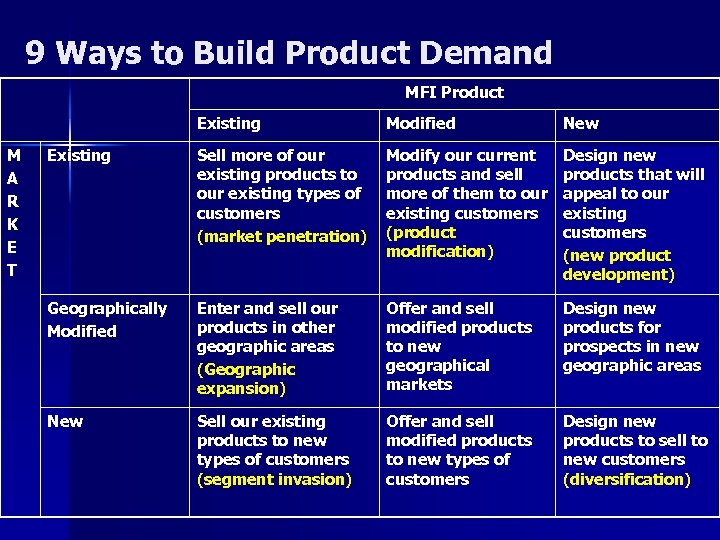 9 Ways to Build Product Demand

| | | MFI Product | | |
|---|---|---|---|---|
| | | Existing | Modified | New |
| MARKET | Existing | Sell more of our existing products to our existing types of customers (market penetration) | Modify our current products and sell more of them to our existing customers (product modification) | Design new products that will appeal to our existing customers (new product development) |
| | Geographically Modified | Enter and sell our products in other geographic areas (Geographic expansion) | Offer and sell modified products to new geographical markets | Design new products for prospects in new geographic areas |
| | New | Sell our existing products to new types of customers (segment invasion) | Offer and sell modified products to new types of customers | Design new products to sell to new customers (diversification) |